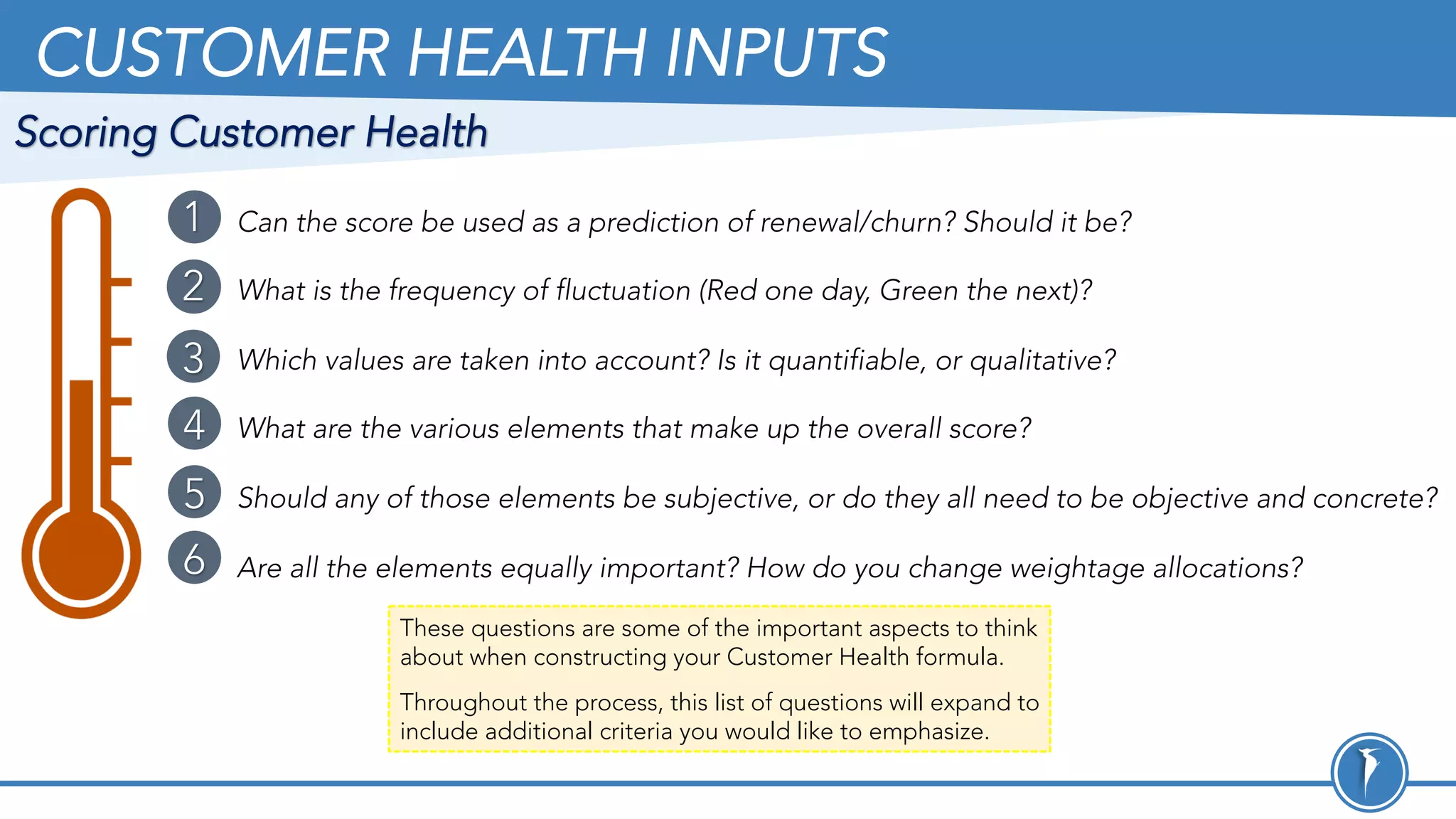 CUSTOMER HEALTH INPUTS

Scoring Customer Health

1 Can the score be used as a prediction of renewal/churn? Should it be?

2 What is the frequency of fluctuation (Red one day, Green the next)?

3 Which values are taken into account? Is it quantifiable, or qualitative?

4 What are the various elements that make up the overall score?

5 Should any of those elements be subjective, or do they all need to be objective and concrete?

6 Are all the elements equally important? How do you change weightage allocations?

These questions are some of the important aspects to think about when constructing your Customer Health formula.

Throughout the process, this list of questions will expand to include additional criteria you would like to emphasize.